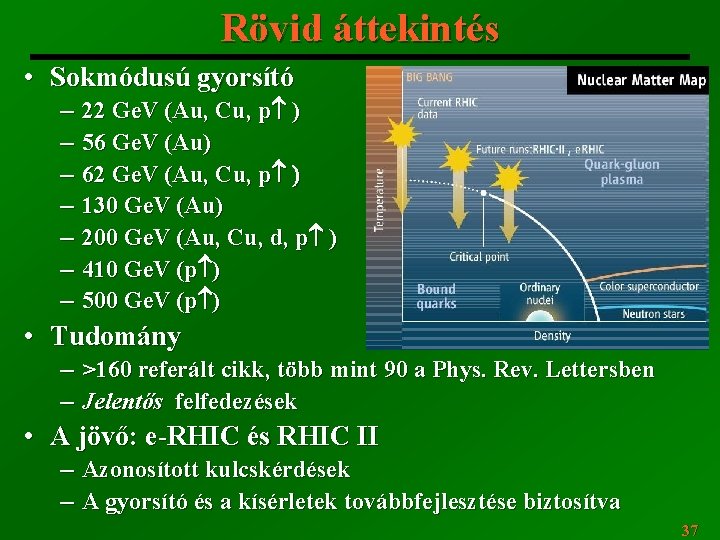 Rövid áttekintés

• Sokmódusú gyorsító
– 22 GeV (Au, Cu, p↑ )
– 56 GeV (Au)
– 62 GeV (Au, Cu, p↑ )
– 130 GeV (Au)
– 200 GeV (Au, Cu, d, p↑ )
– 410 GeV (p↑)
– 500 GeV (p↑)

BIG BANG
Nuclear Matter Map
Current RHIC data
Future runs:RHIC-II , eRHIC
Quark-gluon plasma
Temperature
Critical point
Bound quarks
Ordinary nuclei
Color superconductor
Neutron stars
Density

• Tudomány
– >160 referált cikk, több mint 90 a Phys. Rev. Lettersben
– Jelentős felfedezések
• A jövő: e-RHIC és RHIC II
– Azonosított kulcskérdések
– A gyorsító és a kísérletek továbbfejlesztése biztosítva

37